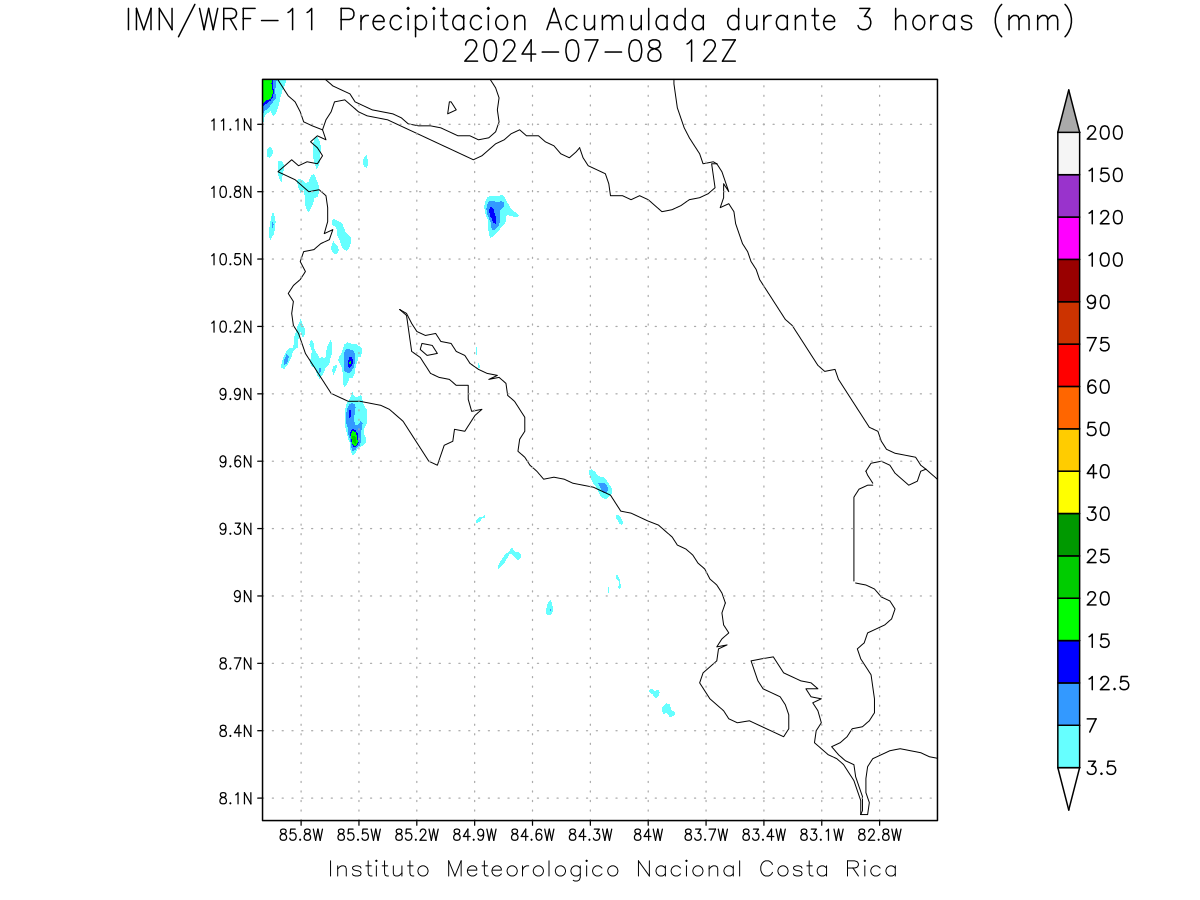 IMN/WRF-11 Precipitacion Acumulada durante 3 horas (mm)
2024-07-08 12Z

11.1N
10.8N
10.5N
10.2N
9.9N
9.6N
9.3N
9N
8.7N
8.4N
8.1N

85.8W 85.5W 85.2W 84.9W 84.6W 84.3W 84W 83.7W 83.4W 83.1W 82.8W

200
150
120
100
90
75
60
50
40
30
25
20
15
12.5
7
3.5

Instituto Meteorologico Nacional Costa Rica